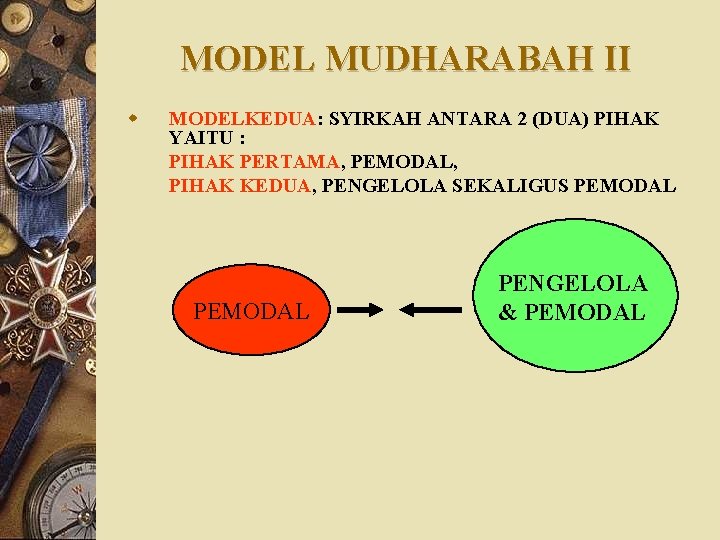 MODEL MUDHARABAH II

MODELKEDUA: SYIRKAH ANTARA 2 (DUA) PIHAK YAITU :
PIHAK PERTAMA, PEMODAL,
PIHAK KEDUA, PENGELOLA SEKALIGUS PEMODAL

PEMODAL

PENGELOLA & PEMODAL